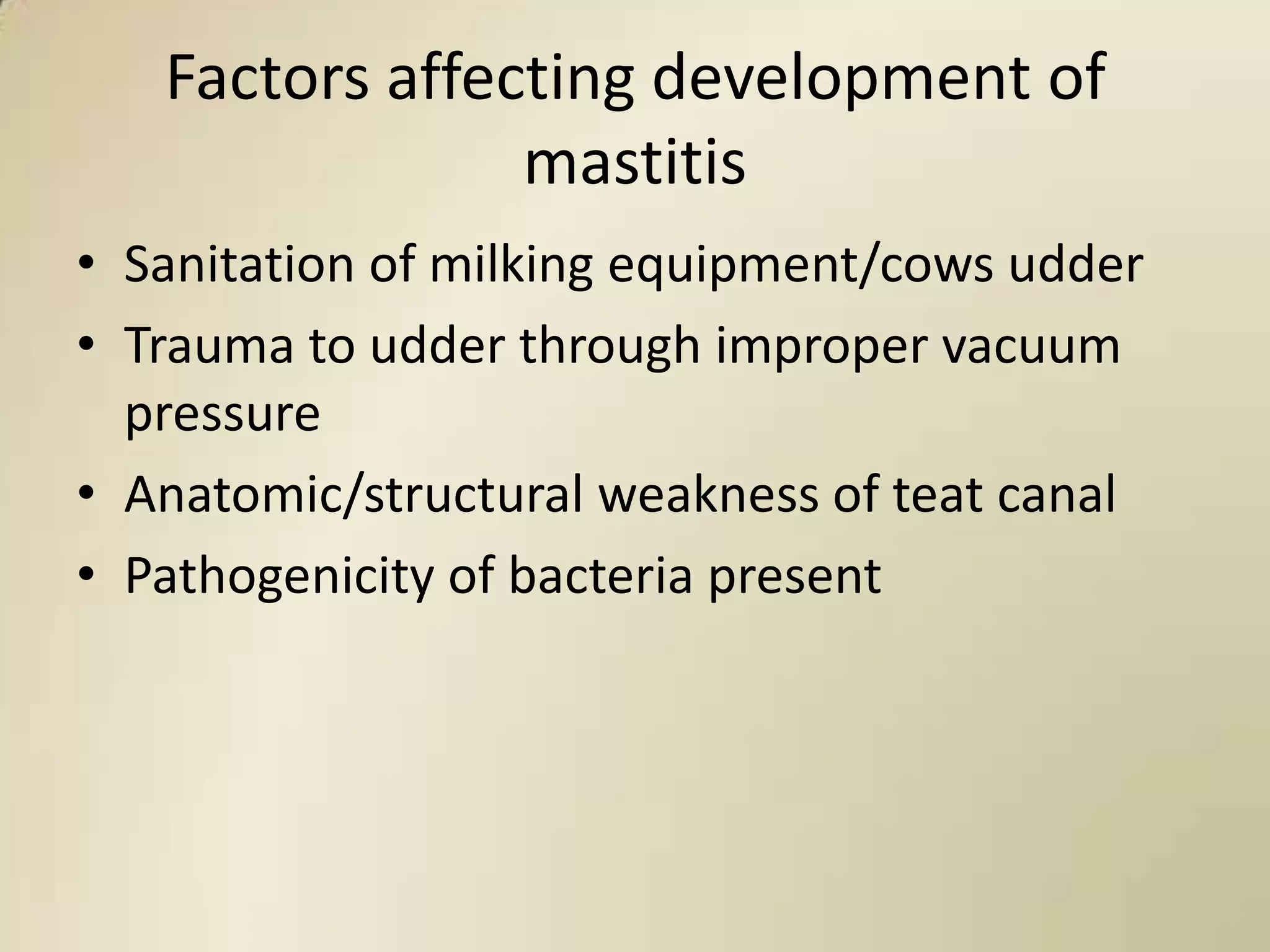 Factors affecting development of mastitis

• Sanitation of milking equipment/cows udder
• Trauma to udder through improper vacuum pressure
• Anatomic/structural weakness of teat canal
• Pathogenicity of bacteria present